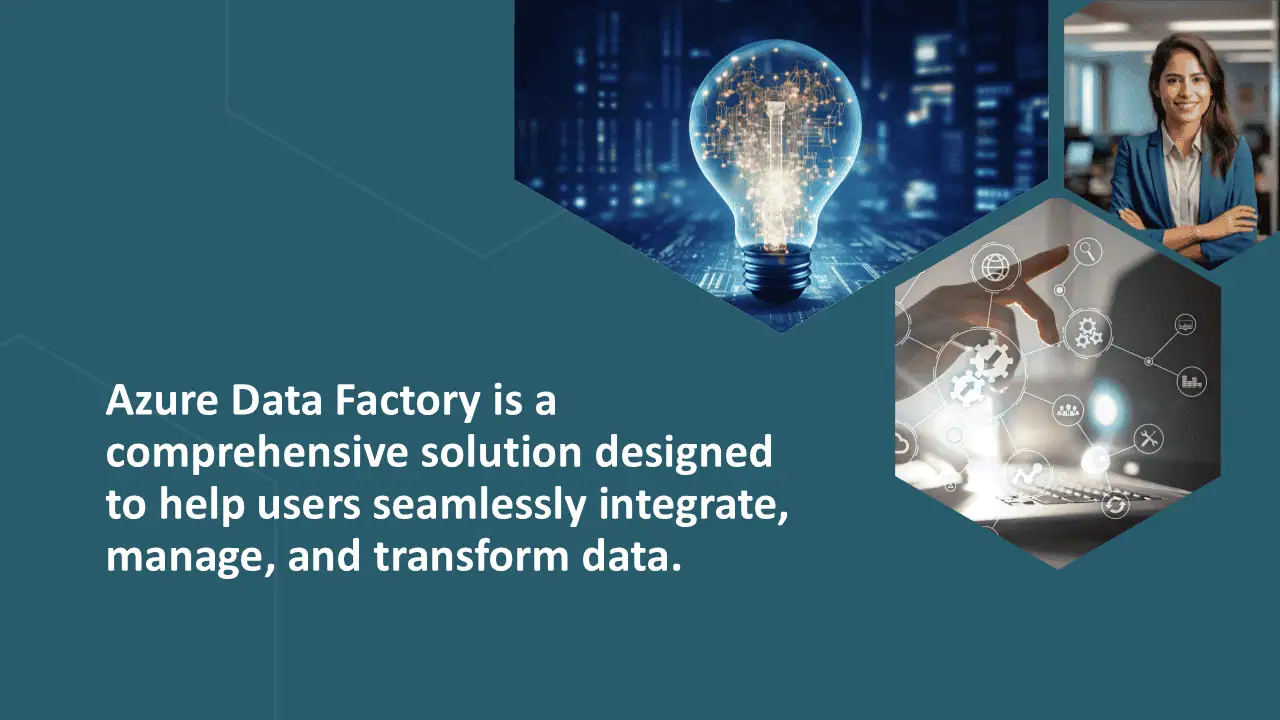 Azure Data Factory is a comprehensive solution designed to help users seamlessly integrate, manage, and transform data.